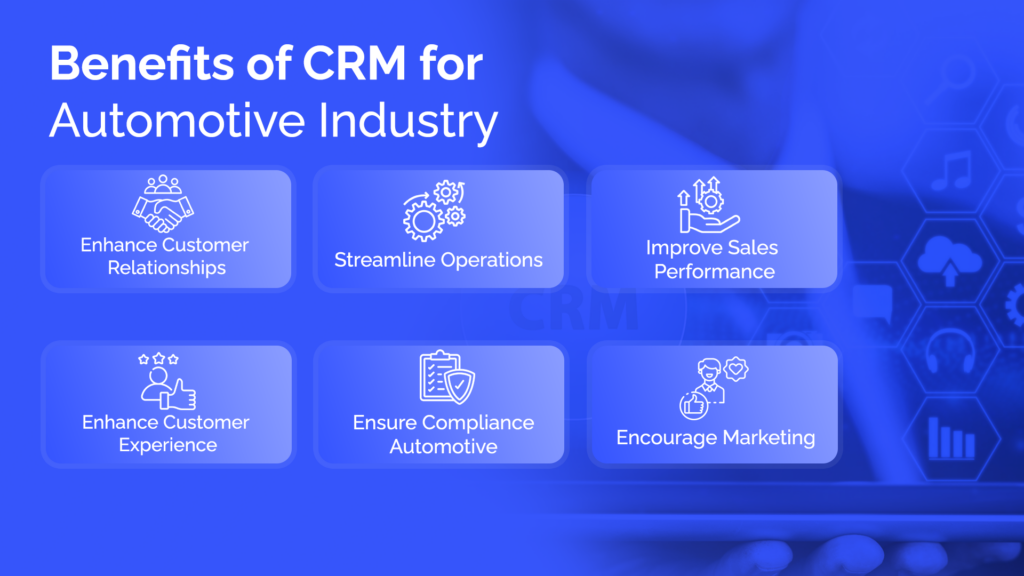 Benefits of CRM for Automotive Industry

Enhance Customer Relationships

Streamline Operations

Improve Sales Performance

CRM

Enhance Customer Experience

Ensure Compliance Automotive

Encourage Marketing